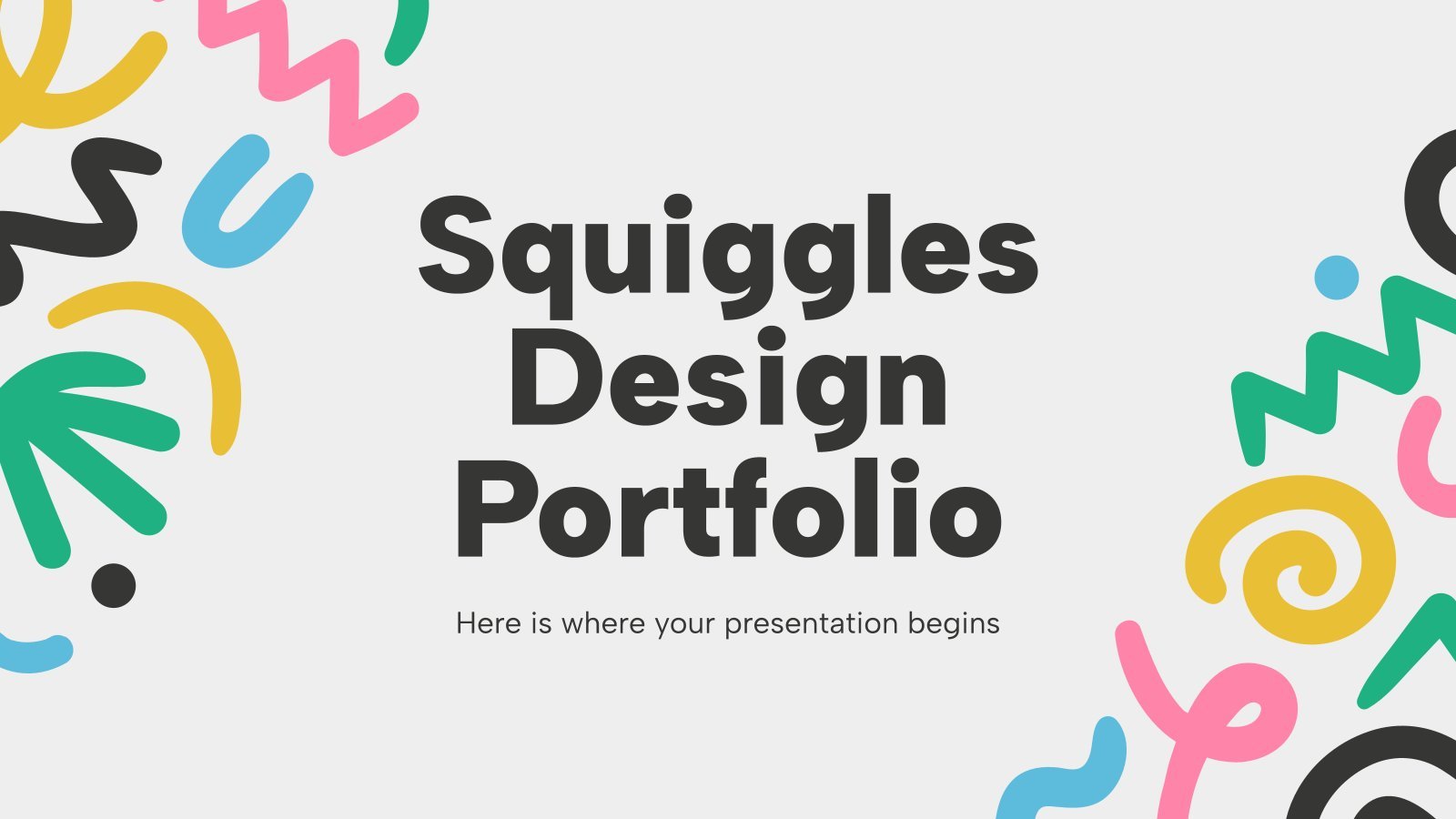 Squiggles Design Portfolio

Here is where your presentation begins